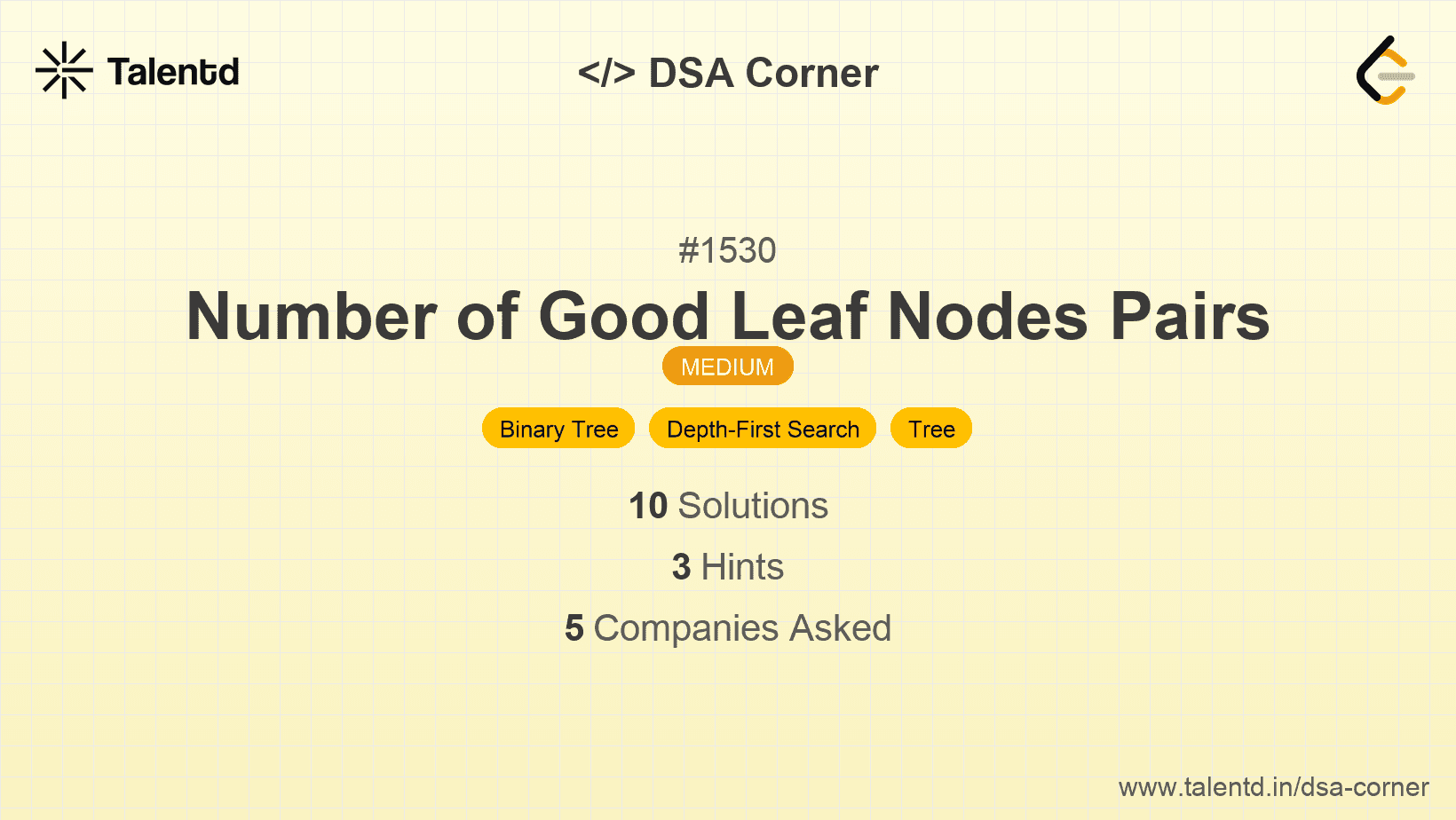 Talentd

</> DSA Corner

#1530

Number of Good Leaf Nodes Pairs

MEDIUM

Binary Tree Depth-First Search Tree

10 Solutions

3 Hints

5 Companies Asked

www.talentd.in/dsa-corner